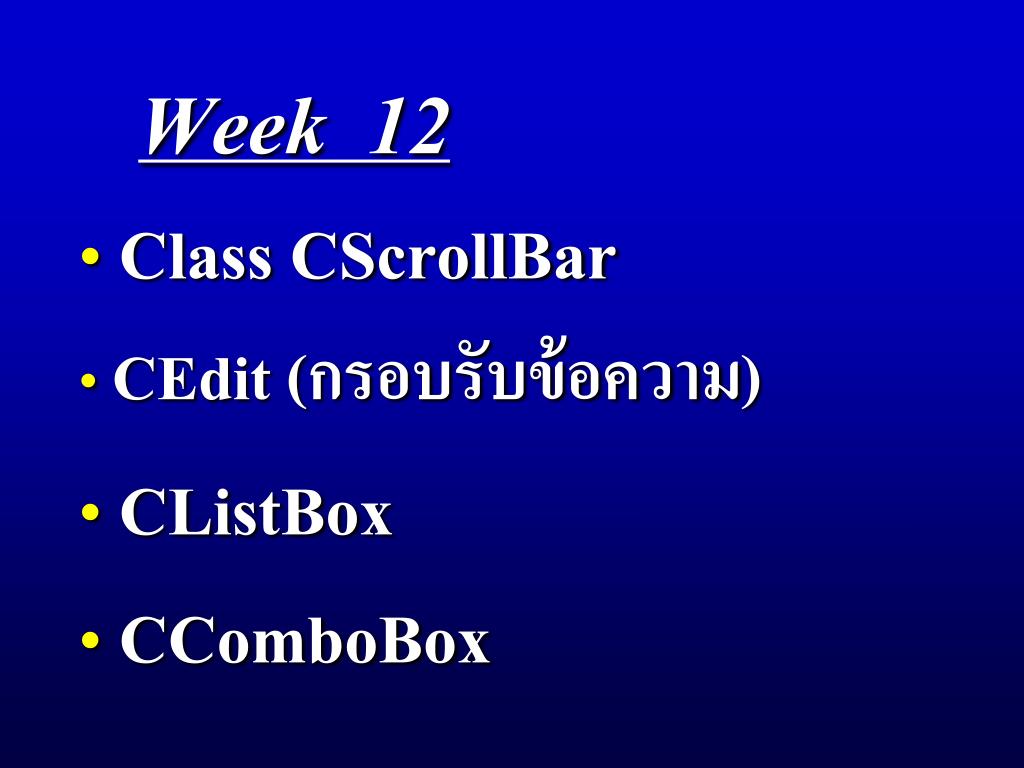 Week 12

• Class CScrollBar

• CEdit (กรอบรับข้อความ)

• CListBox

• CComboBox